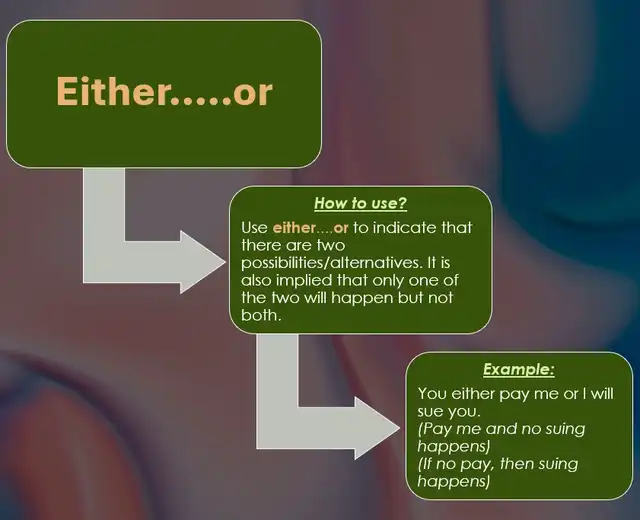 Either.....or

How to use?

Use either....or to indicate that there are two possibilities/alternatives. It is also implied that only one of the two will happen but not both.

Example:

You either pay me or I will sue you.
(Pay me and no suing happens)
(If no pay, then suing happens)